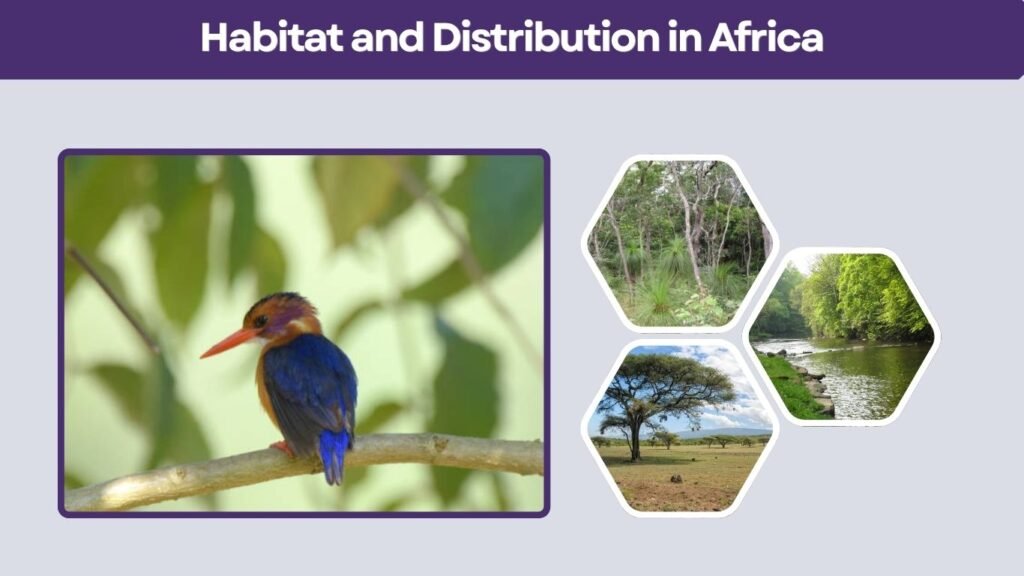 Habitat and Distribution in Africa